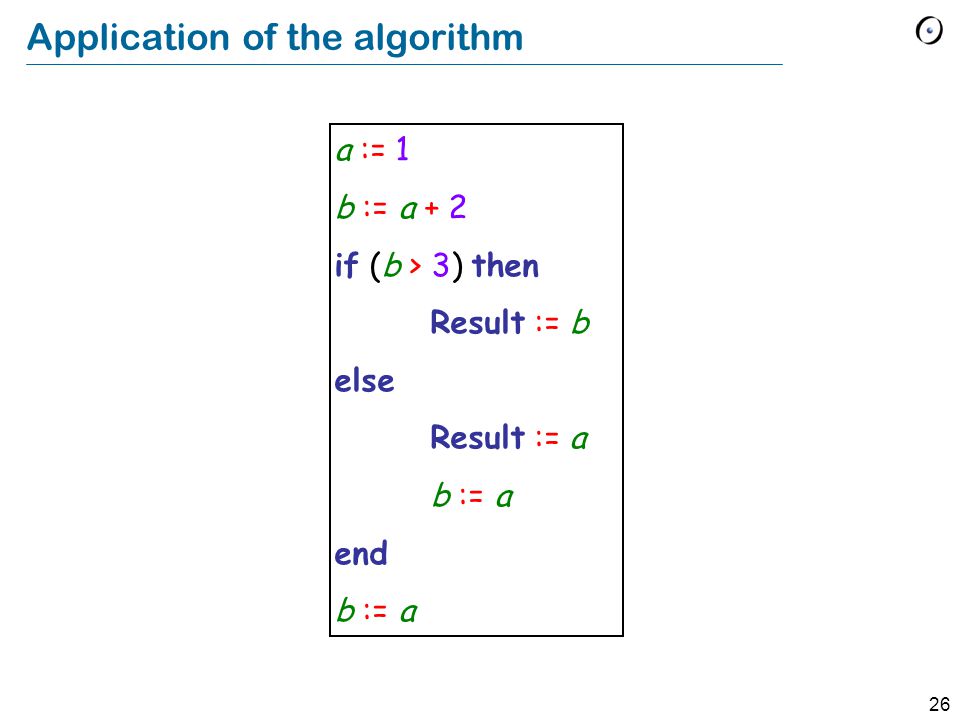 Application of the algorithm

a := 1
b := a + 2
if (b > 3) then
Result := b
else
Result := a
b := a
end
b := a

26